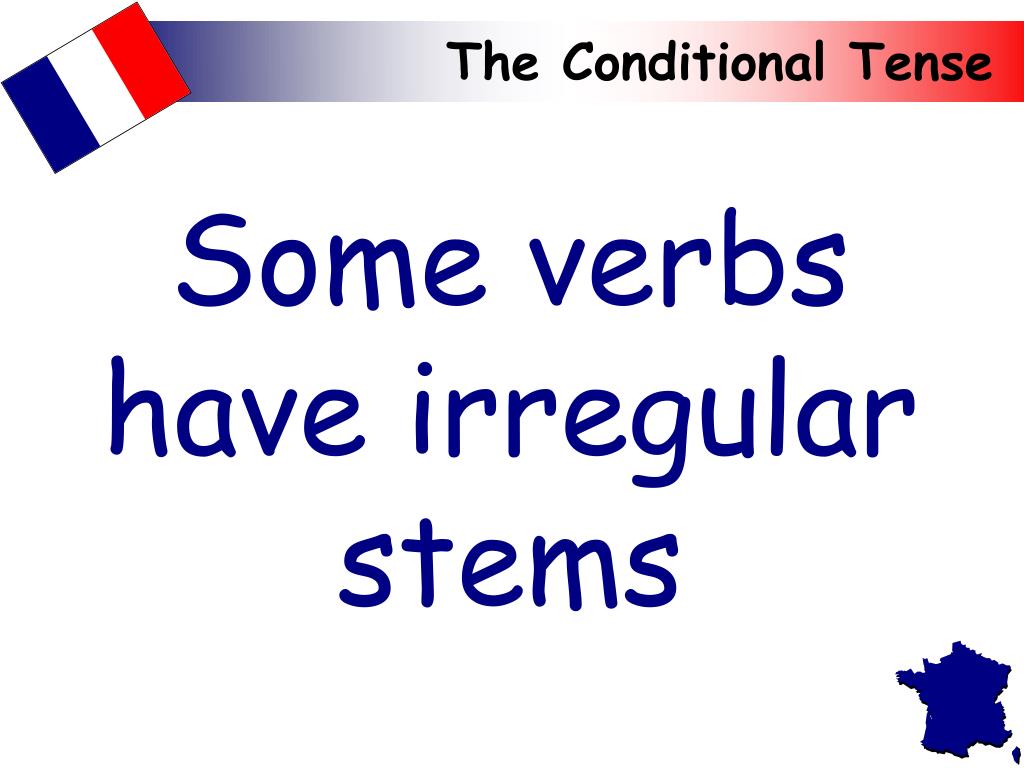 The Conditional Tense

Some verbs have irregular stems